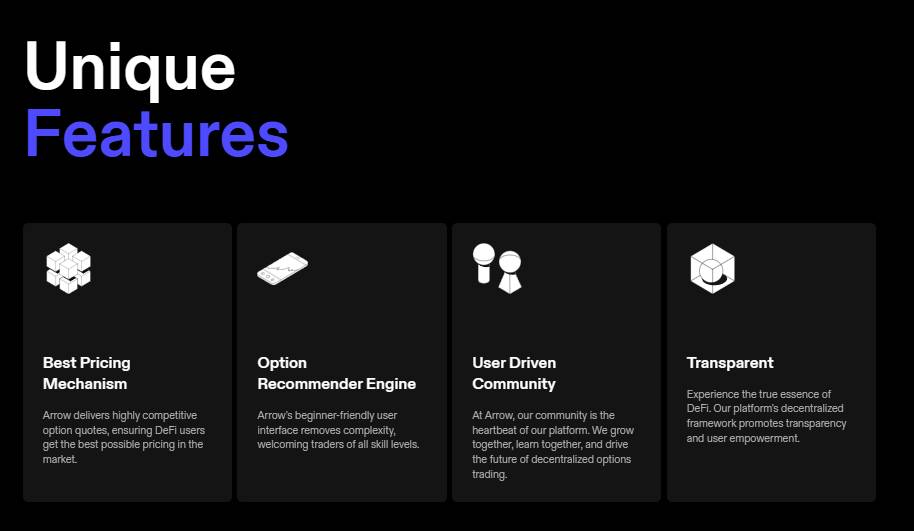 Unique
Features

Best Pricing Mechanism

Arrow delivers highly competitive option quotes, ensuring DeFi users get the best possible pricing in the market.

Option Recommender Engine

Arrow's beginner-friendly user interface removes complexity, welcoming traders of all skill levels.

User Driven Community

At Arrow, our community is the heartbeat of our platform. We grow together, learn together, and drive the future of decentralized options trading.

Transparent

Experience the true essence of DeFi. Our platform's decentralized framework promotes transparency and user empowerment.